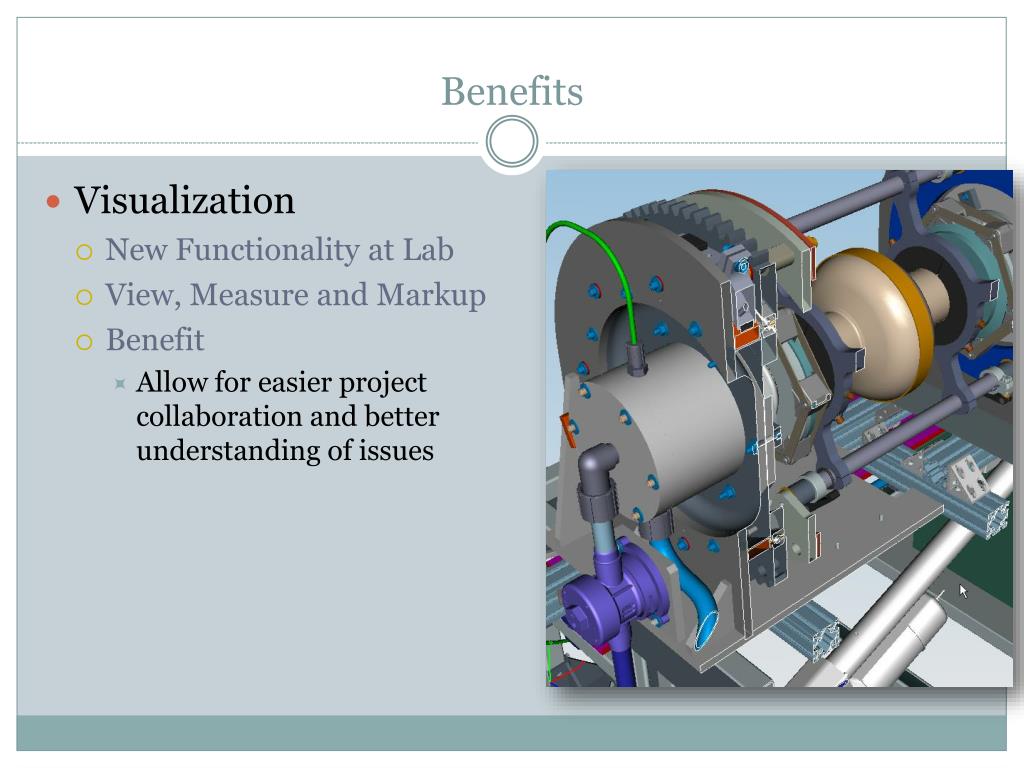 Benefits

Visualization
New Functionality at Lab
View, Measure and Markup
Benefit
Allow for easier project collaboration and better understanding of issues